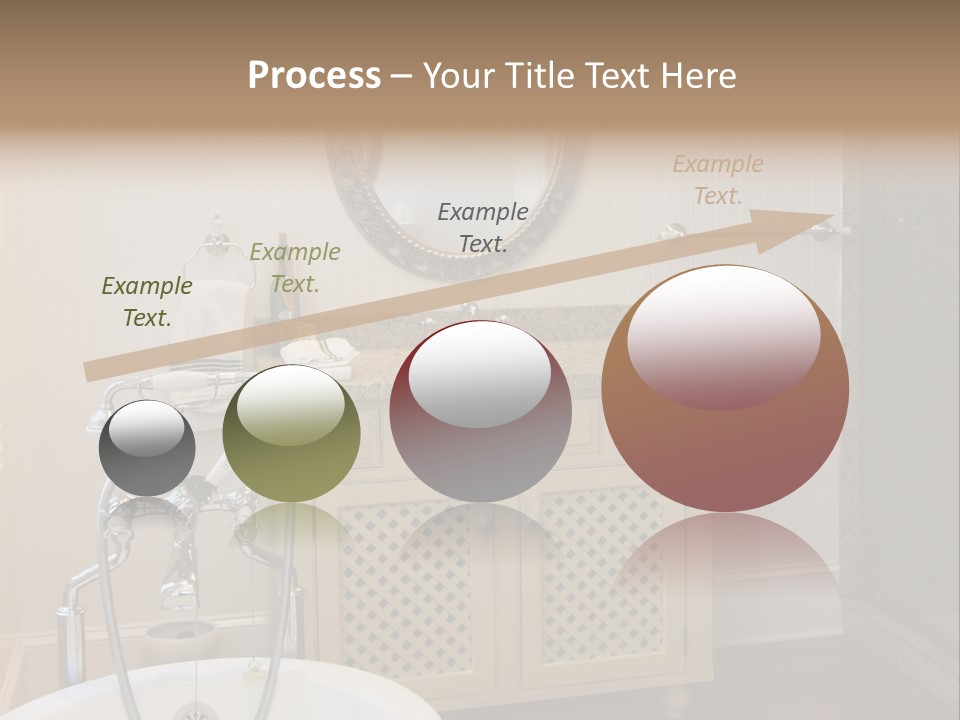 Process – Your Title Text Here

Example Text.

Example Text.

Example Text.

Example Text.